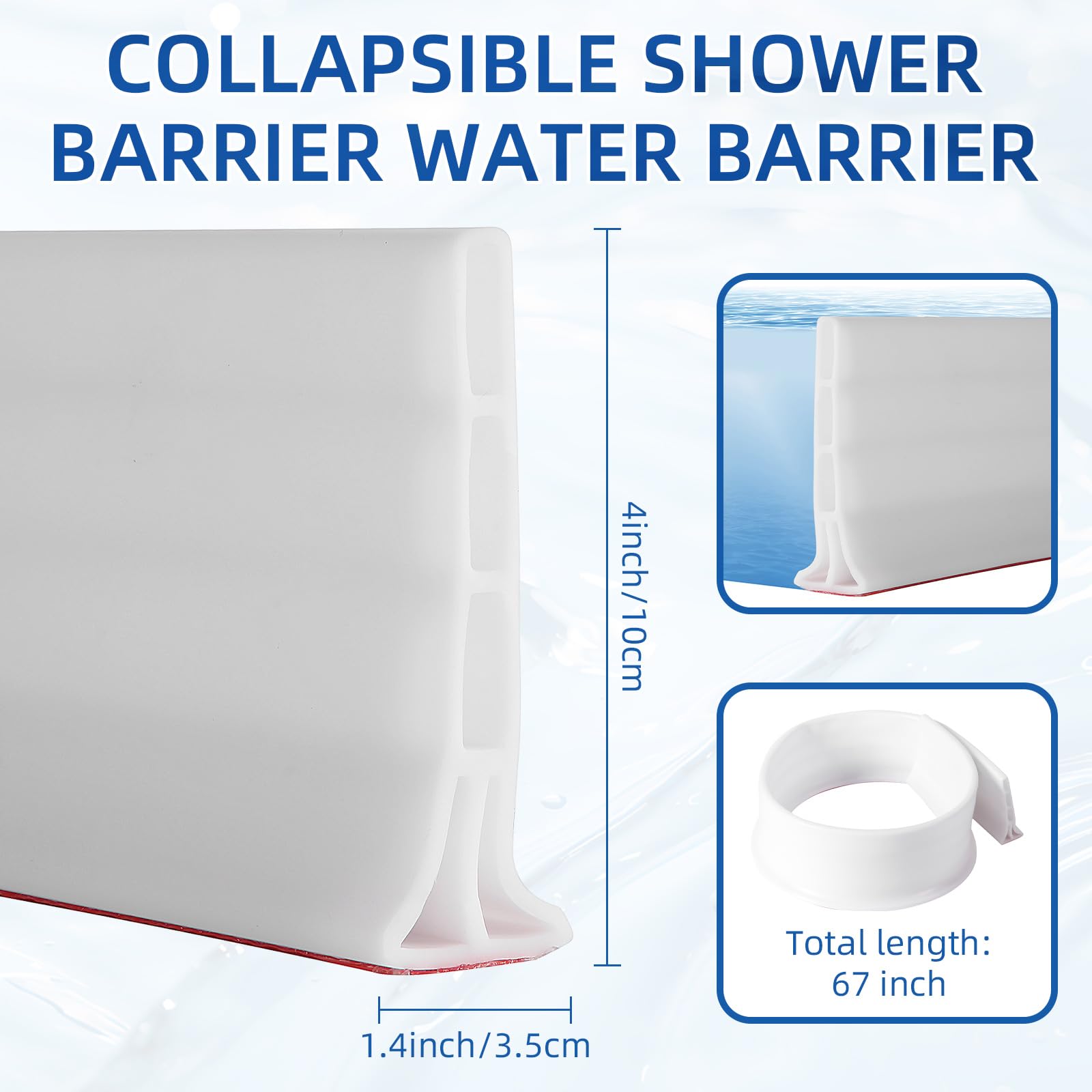 COLLAPSIBLE SHOWER BARRIER WATER BARRIER

4inch/10cm

1.4inch/3.5cm

Total length: 67 inch